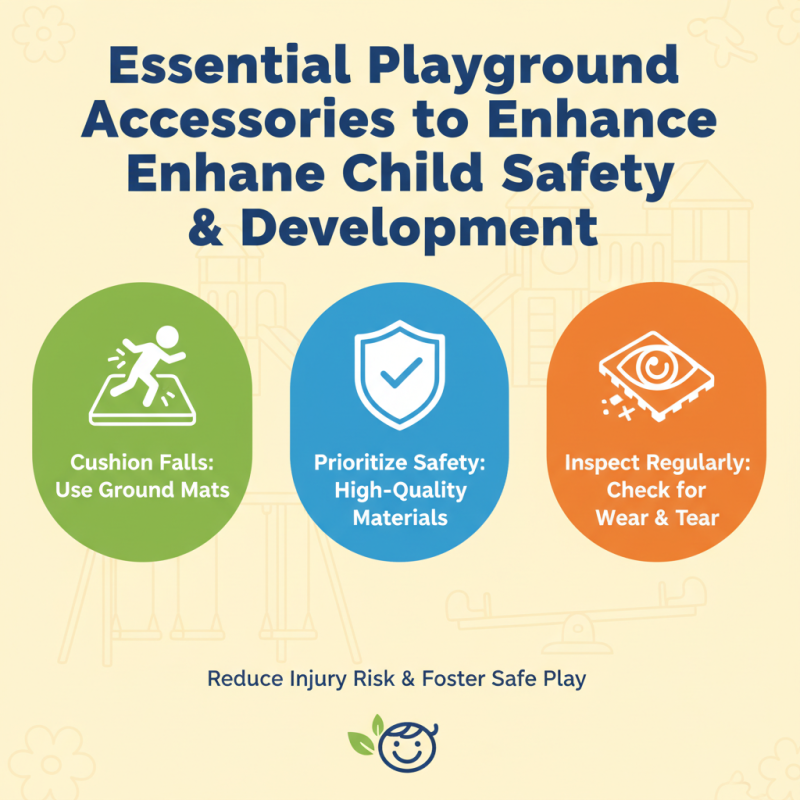 Essential Playground Accessories to Enhance Enhane Child Safety & Development

Cushion Falls: Use Ground Mats

Prioritize Safety: High-Quality Materials

Inspect Regularly: Check for Wear & Tear

Reduce Injury Risk & Foster Safe Play